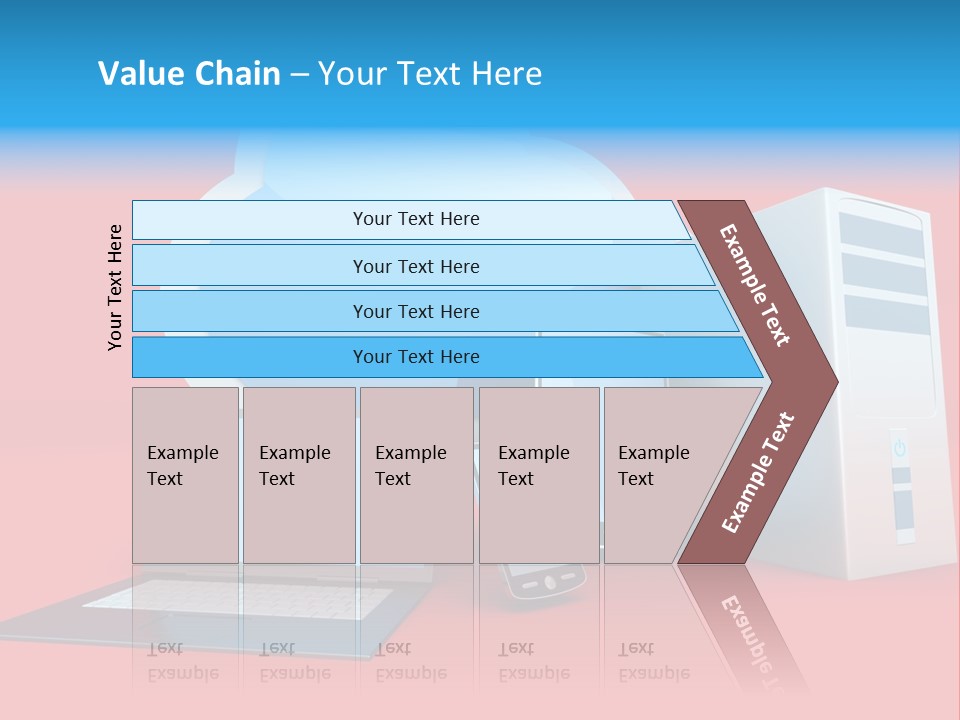 Value Chain – Your Text Here

Your Text Here

Your Text Here

Your Text Here

Your Text Here

Your Text Here

Example Text

Example Text

Example Text

Example Text

Example Text

Example Text

Example Text